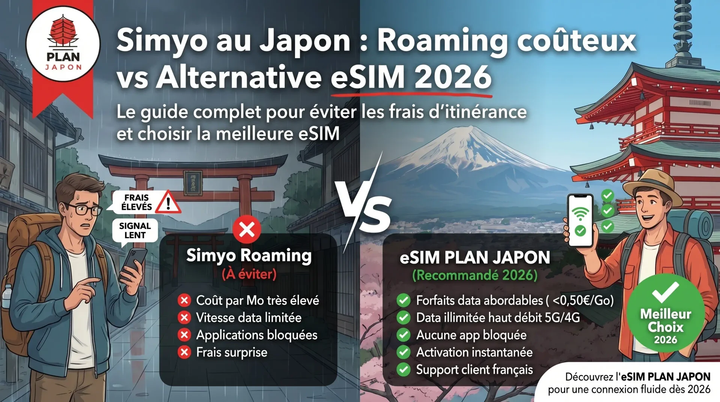 PLAN JAPON

Simyo au Japon : Roaming coûteux vs Alternative eSIM 2026

Le guide complet pour éviter les frais d'itinérance et choisir la meilleure eSIM

FRAIS ÉLEVÉS

SIGNAL LENT

VS

Simyo Roaming
(À éviter)

Coût par Mo très élevé
Vitesse data limitée
Applications bloquées
Frais surprise

eSIM PLAN JAPON
(Recommandé 2026)

Forfaits data abordables ( <0,50€/Go)
Data illimitée haut débit 5G/4G
Aucune app bloquée
Activation instantanée
Support client français

Meilleur Choix 2026

Découvrez l'eSIM PLAN JAPON pour une connexion fluide dès 2026